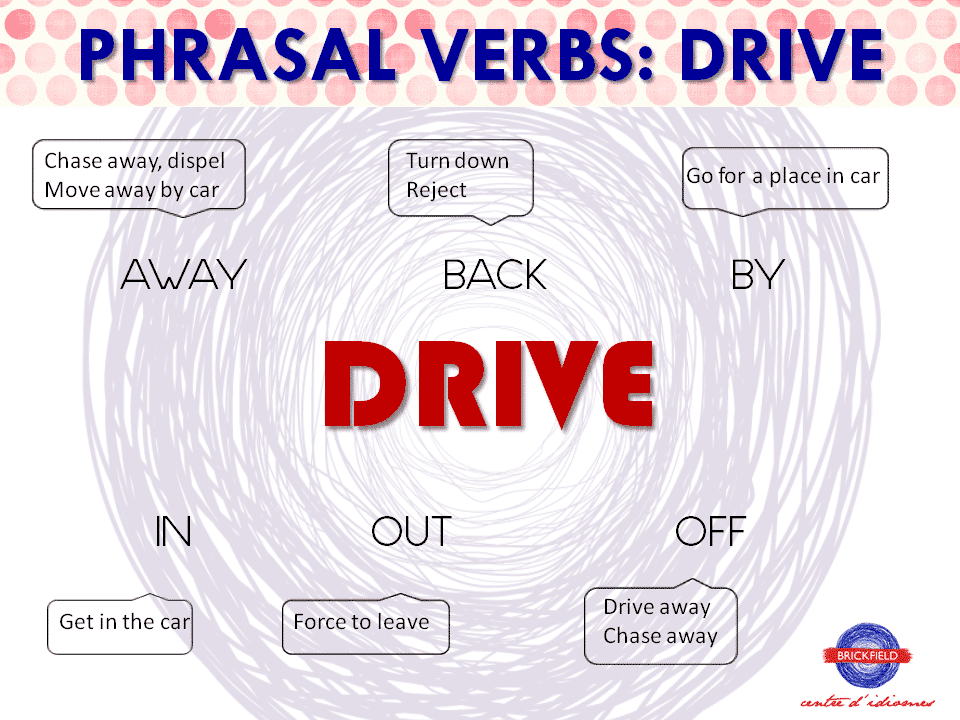 PHRASAL VERBS: DRIVE

Chase away, dispel
Move away by car

Turn down
Reject

Go for a place in car

AWAY

BACK

BY

DRIVE

IN

OUT

OFF

Get in the car

Force to leave

Drive away
Chase away

BRICKFIELD

centre d'idiomes